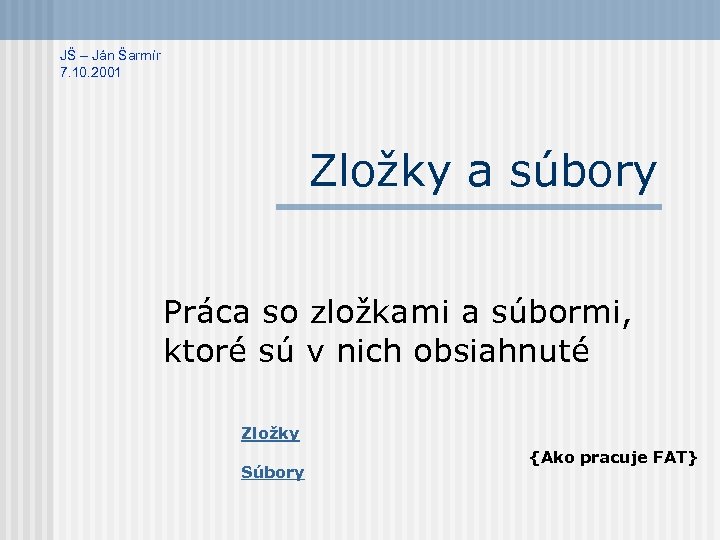 JŠ – Ján Šarmír
7.10.2001

Zložky a súbory

Práca so zložkami a súbormi, ktoré sú v nich obsiahnuté

Zložky

Súbory

{Ako pracuje FAT}